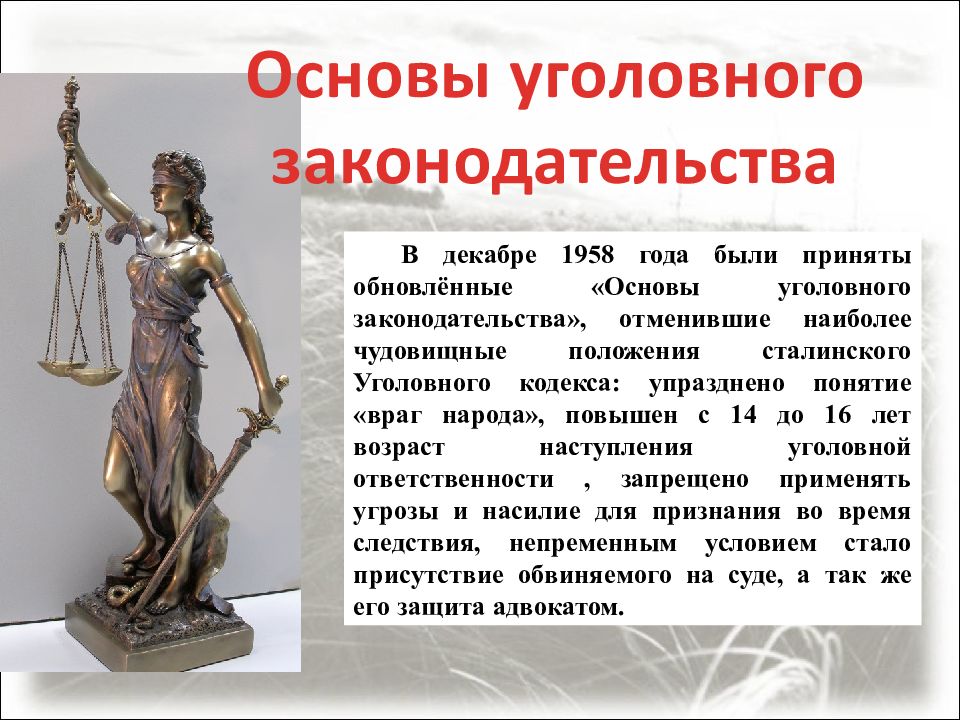 Основы уголовного законодательства

В декабре 1958 года были приняты обновлённые «Основы уголовного законодательства», отменившие наиболее чудовищные положения сталинского Уголовного кодекса: упразднено понятие «враг народа», повышен с 14 до 16 лет возраст наступления уголовной ответственности , запрещено применять угрозы и насилие для признания во время следствия, непременным условием стало присутствие обвиняемого на суде, а так же его защита адвокатом.